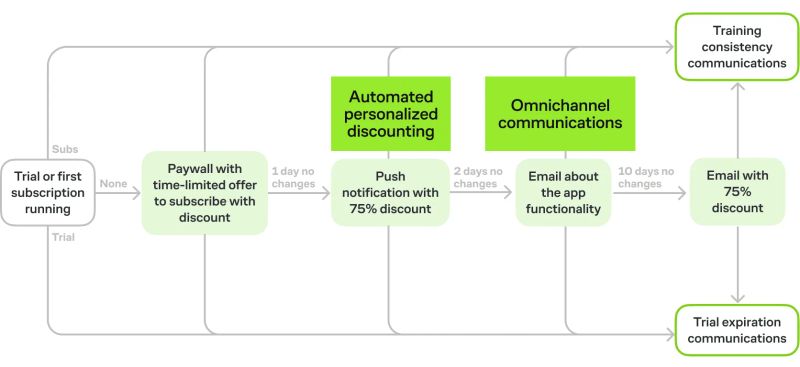 Training consistency communications

Automated personalized discounting

Omnichannel communications

Subs

Trial or first subscription running

None

Paywall with time-limited offer to subscribe with discount

1 day no changes

Push notification with 75% discount

2 days no changes

Email about the app functionality

10 days no changes

Email with 75% discount

Trial

Trial expiration communications